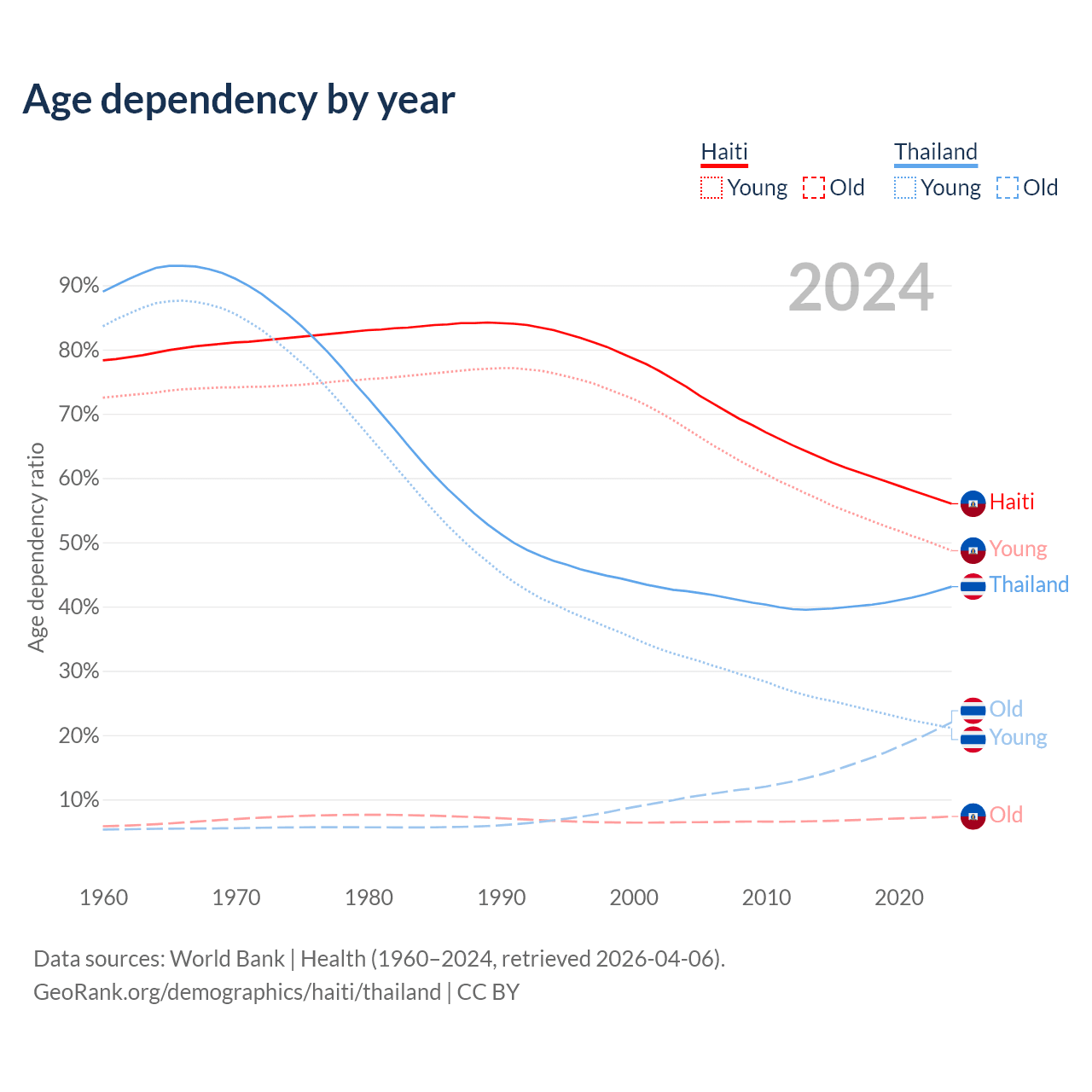 Age dependency by year

Haiti
Young Old

Thailand
Young Old

2024

Age dependency ratio

90%
80%
70%
60%
50%
40%
30%
20%
10%

Haiti
Young
Thailand
Old
Young
Old

1960 1970 1980 1990 2000 2010 2020

Data sources: World Bank | Health (1960–2024, retrieved 2026-04-06).
GeoRank.org/demographics/haiti/thailand | CC BY